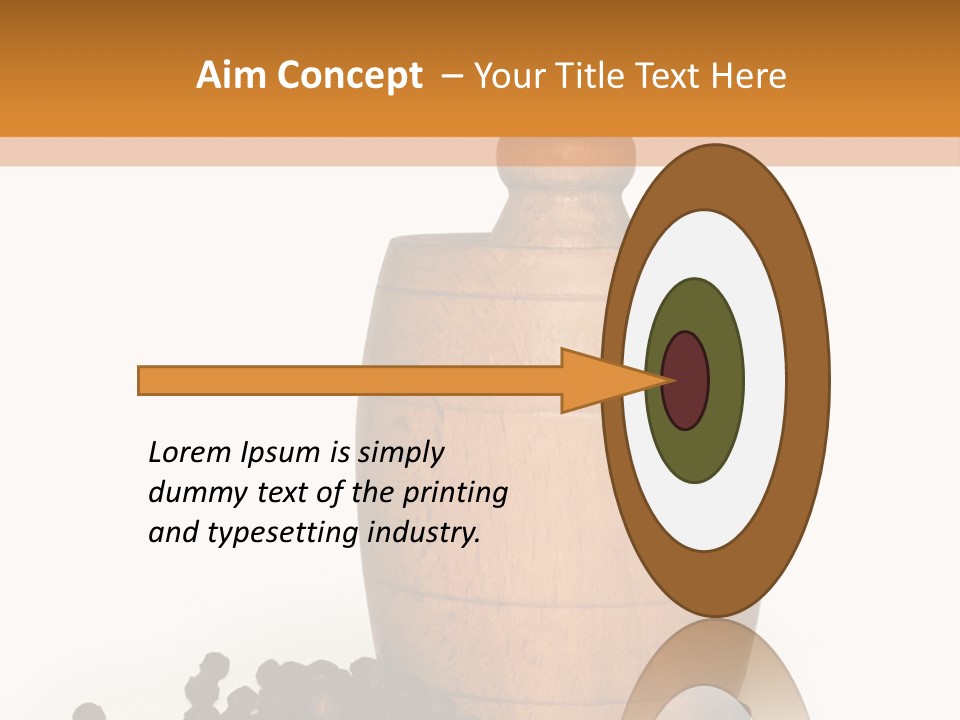 Aim Concept – Your Title Text Here

Lorem Ipsum is simply dummy text of the printing and typesetting industry.